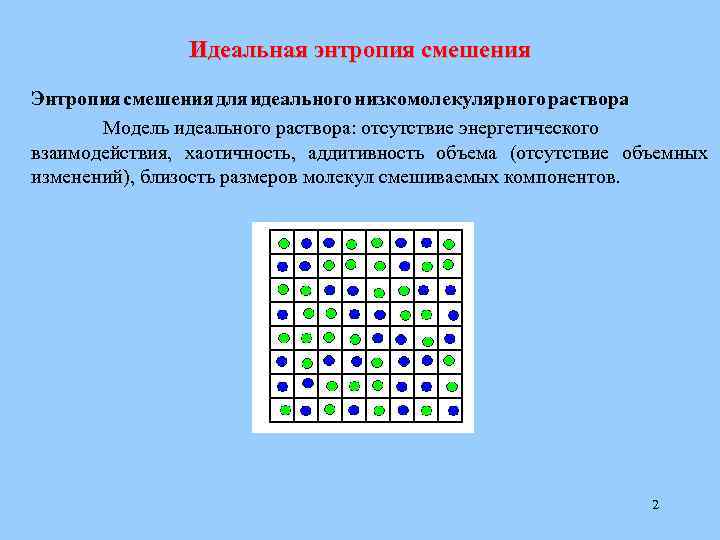 Идеальная энтропия смешения

Энтропия смешения для идеального низкомолекулярного раствора

Модель идеального раствора: отсутствие энергетического взаимодействия, хаотичность, аддитивность объема (отсутствие объемных изменений), близость размеров молекул смешиваемых компонентов.

2